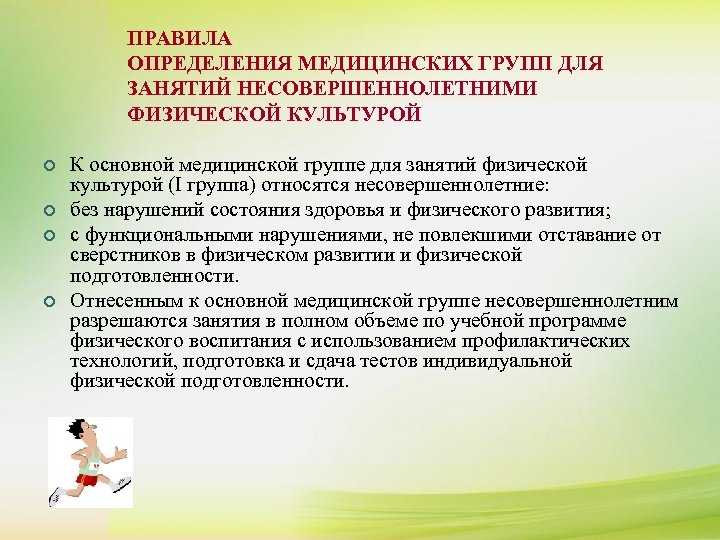 ПРАВИЛА
ОПРЕДЕЛЕНИЯ МЕДИЦИНСКИХ ГРУПП ДЛЯ ЗАНЯТИЙ НЕСОВЕРШЕННОЛЕТНИМИ ФИЗИЧЕСКОЙ КУЛЬТУРОЙ

К основной медицинской группе для занятий физической культурой (I группа) относятся несовершеннолетние:

без нарушений состояния здоровья и физического развития;

с функциональными нарушениями, не повлекшими отставание от сверстников в физическом развитии и физической подготовленности.

Отнесенным к основной медицинской группе несовершеннолетним разрешаются занятия в полном объеме по учебной программе физического воспитания с использованием профилактических технологий, подготовка и сдача тестов индивидуальной физической подготовленности.